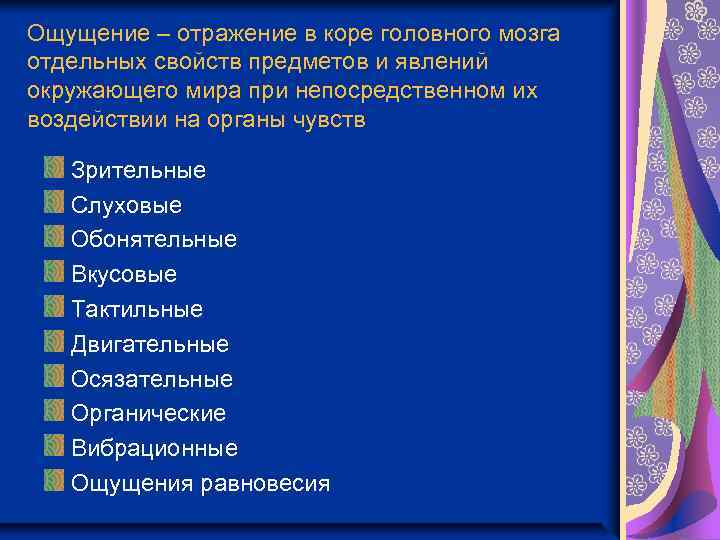 Ощущение – отражение в коре головного мозга отдельных свойств предметов и явлений окружающего мира при непосредственном их воздействии на органы чувств

Зрительные
Слуховые
Обонятельные
Вкусовые
Тактильные
Двигательные
Осязательные
Органические
Вибрационные
Ощущения равновесия